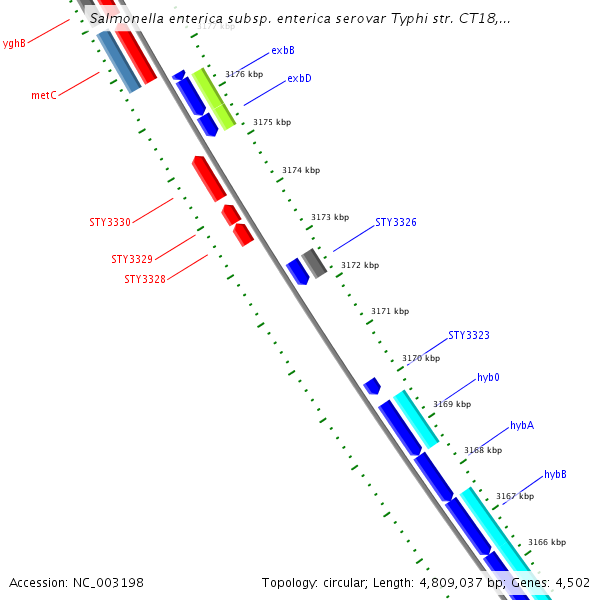 Salmonella enterica subsp. enterica serovar Typhi str. CT18,...

3177 kbp

yghB

exbB

3176 kbp

exbD

metC

3175 kbp

3174 kbp

STY3330

3173 kbp

STY3326

STY3329

3172 kbp

STY3328

3171 kbp

STY3323

3170 kbp

hybO

3169 kbp

hybA

3168 kbp

hybB

3167 kbp

3166 kbp

Accession: NC_003198

Topology: circular; Length: 4,809,037 bp; Genes: 4,502